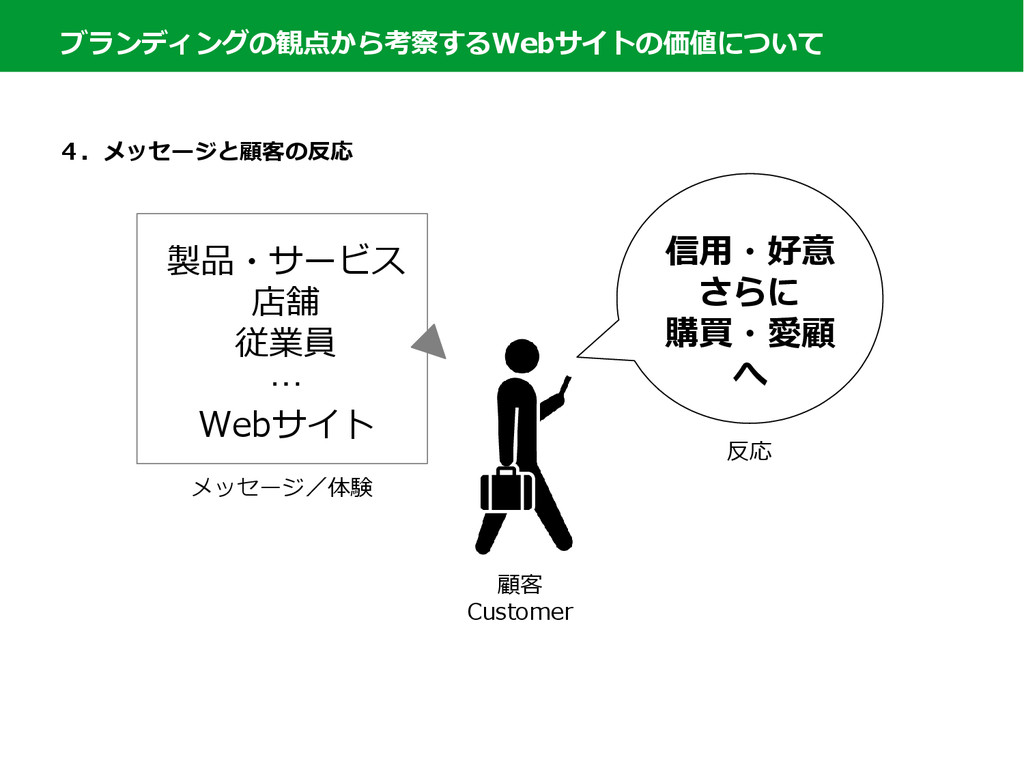 ブランディングの観点から考察するWebサイトの価値について

4．メッセージと顧客の反応

製品・サービス
店舗
従業員
…
Webサイト

メッセージ／体験

信用・好意
さらに
購買・愛顧
へ

反応

顧客
Customer